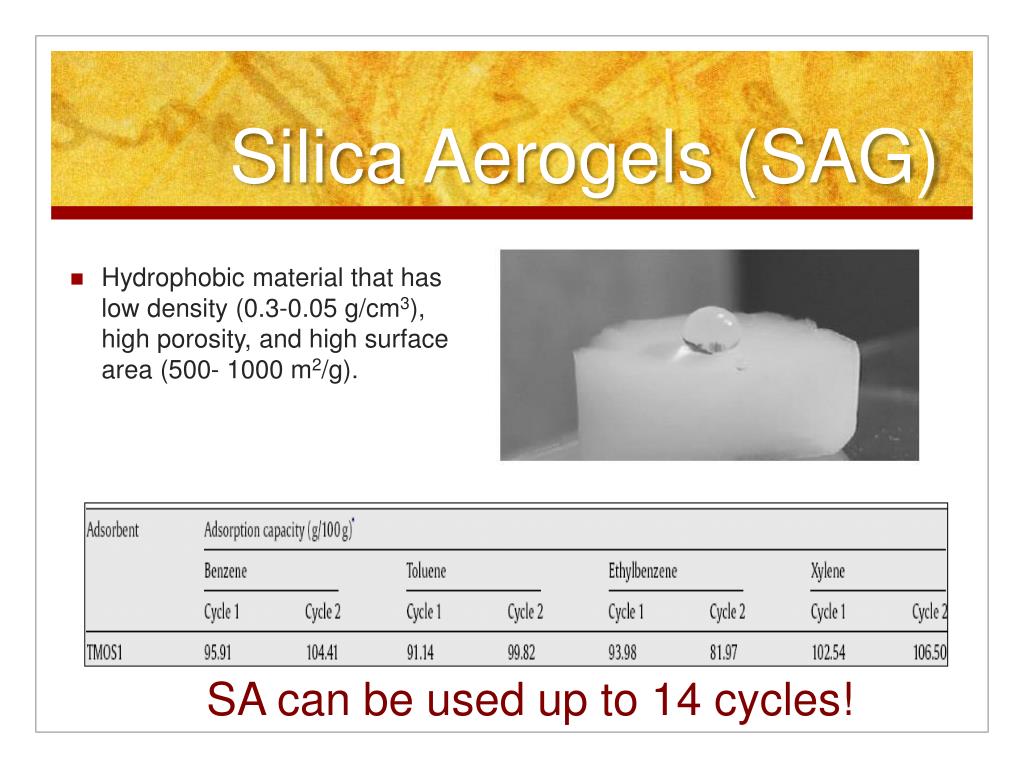 Silica Aerogels (SAG)

Hydrophobic material that has low density (0.3-0.05 g/cm$^3$), high porosity, and high surface area (500- 1000 m$^2$/g).

| Adsorbent | Adsorption capacity (g/100 g)$^*$ | | | | | | | |
|---|---|---|---|---|---|---|---|---|
| | Benzene | | Toluene | | Ethylbenzene | | Xylene | |
| | Cycle 1 | Cycle 2 | Cycle 1 | Cycle 2 | Cycle 1 | Cycle 2 | Cycle 1 | Cycle 2 |
| TMOS1 | 95.91 | 104.41 | 91.14 | 99.82 | 93.98 | 81.97 | 102.54 | 106.50 |

SA can be used up to 14 cycles!